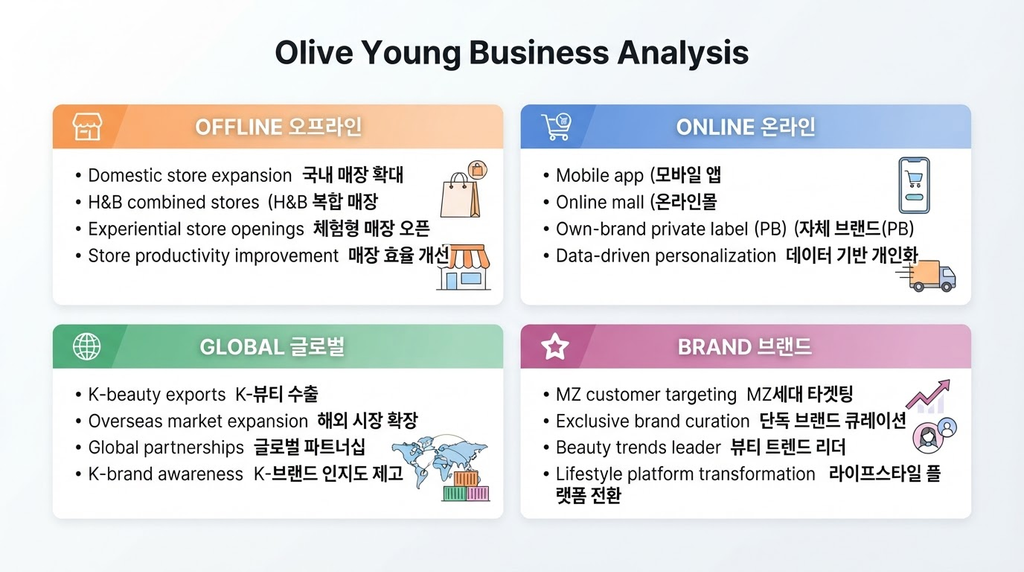 Olive Young Business Analysis

OFFLINE 오프라인

• Domestic store expansion 국내 매장 확대
• H&B combined stores (H&B 복합 매장
• Experiential store openings 체험형 매장 오픈
• Store productivity improvement 매장 효율 개선

ONLINE 온라인

• Mobile app (모바일 앱
• Online mall (온라인몰
• Own-brand private label (PB) (자체 브랜드(PB)
• Data-driven personalization 데이터 기반 개인화

GLOBAL 글로벌

• K-beauty exports K-뷰티 수출
• Overseas market expansion 해외 시장 확장
• Global partnerships 글로벌 파트너십
• K-brand awareness K-브랜드 인지도 제고

BRAND 브랜드

• MZ customer targeting MZ세대 타겟팅
• Exclusive brand curation 단독 브랜드 큐레이션
• Beauty trends leader 뷰티 트렌드 리더
• Lifestyle platform transformation 라이프스타일 플랫폼 전환